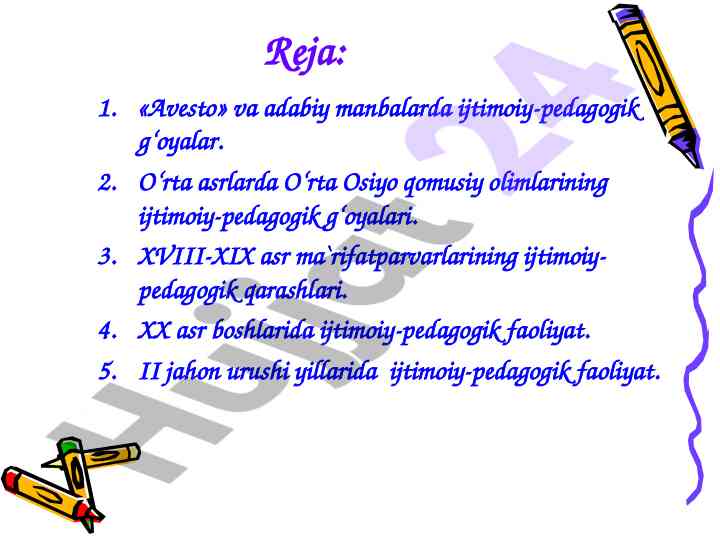 Reja:

1. «Avesto» va adabiy manbalarda ijtimoiy-pedagogik g‘oyalar.
2. O‘rta asrlarda O‘rta Osiyo qomusiy olimlarining ijtimoiy-pedagogik g‘oyalari.
3. XVIII-XIX asr ma`rifatparvarlarining ijtimoiy-pedagogik qarashlari.
4. XX asr boshlarida ijtimoiy-pedagogik faoliyat.
5. II jahon urushi yillarida ijtimoiy-pedagogik faoliyat.

Hujjat 24